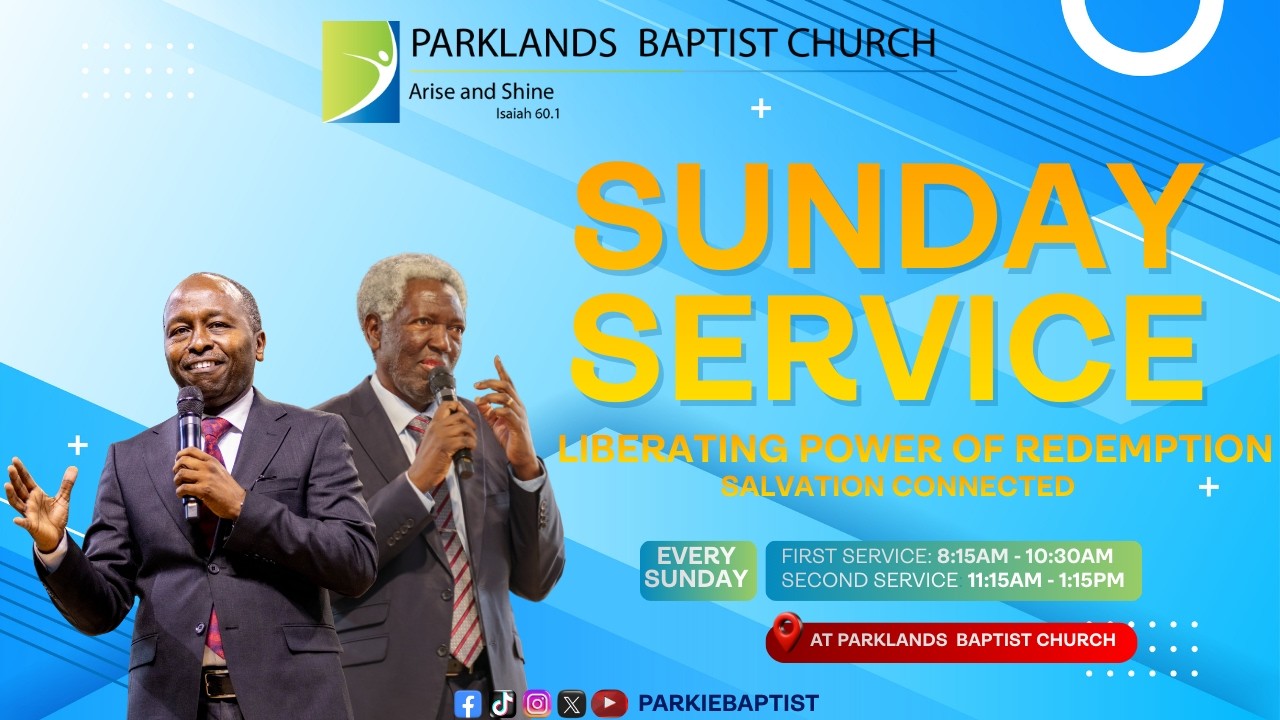 PARKLANDS BAPTIST CHURCH
Arise and Shine
Isaiah 60.1

SUNDAY SERVICE

LIBERATING POWER OF REDEMPTION
SALVATION CONNECTED

EVERY SUNDAY

FIRST SERVICE: 8:15AM - 10:30AM
SECOND SERVICE 11:15AM - 1:15PM

AT PARKLANDS BAPTIST CHURCH

PARKIEBAPTIST